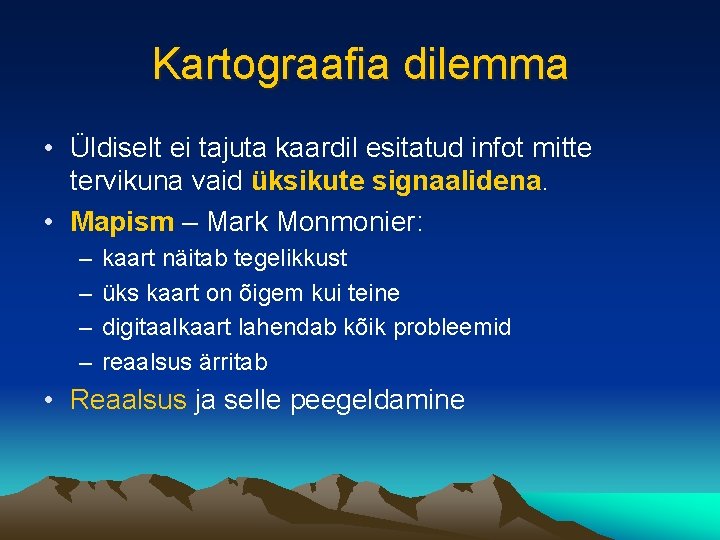 Kartograafia dilemma

• Üldiselt ei tajuta kaardil esitatud infot mitte tervikuna vaid üksikute signaalidena.

• Mapism – Mark Monmonier:
– kaart näitab tegelikkust
– üks kaart on õigem kui teine
– digitaalkaart lahendab kõik probleemid
– reaalsus ärritab

• Reaalsus ja selle peegeldamine